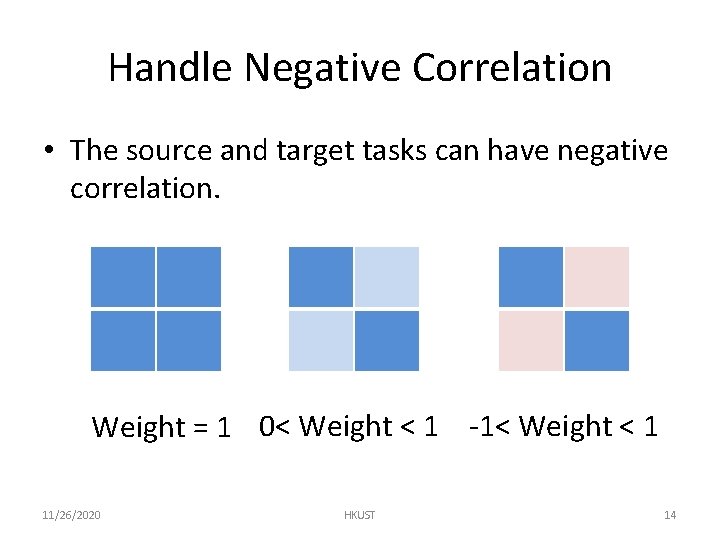 Handle Negative Correlation

• The source and target tasks can have negative correlation.

Weight = 1    0< Weight < 1    -1< Weight < 1

11/26/2020    HKUST    14